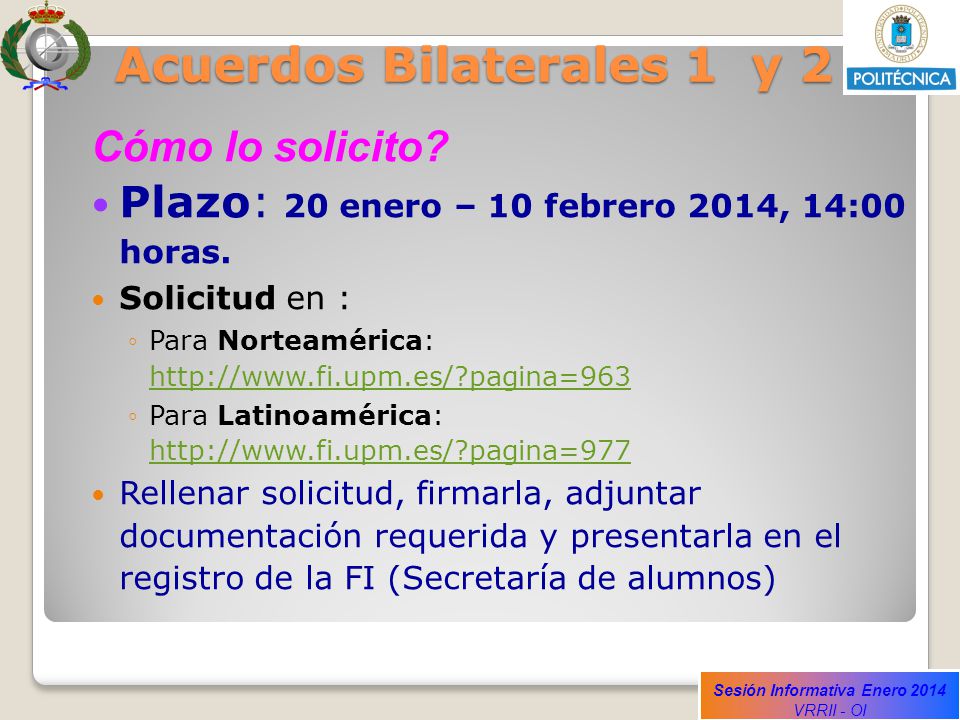 Acuerdos Bilaterales 1 y 2

POLITÉCNICA

Cómo lo solicito?

• Plazo: 20 enero – 10 febrero 2014, 14:00 horas.

• Solicitud en :
◦ Para Norteamérica: http://www.fi.upm.es/?pagina=963
◦ Para Latinoamérica: http://www.fi.upm.es/?pagina=977

• Rellenar solicitud, firmarla, adjuntar documentación requerida y presentarla en el registro de la FI (Secretaría de alumnos)

Sesión Informativa Enero 2014
VRRII - OI